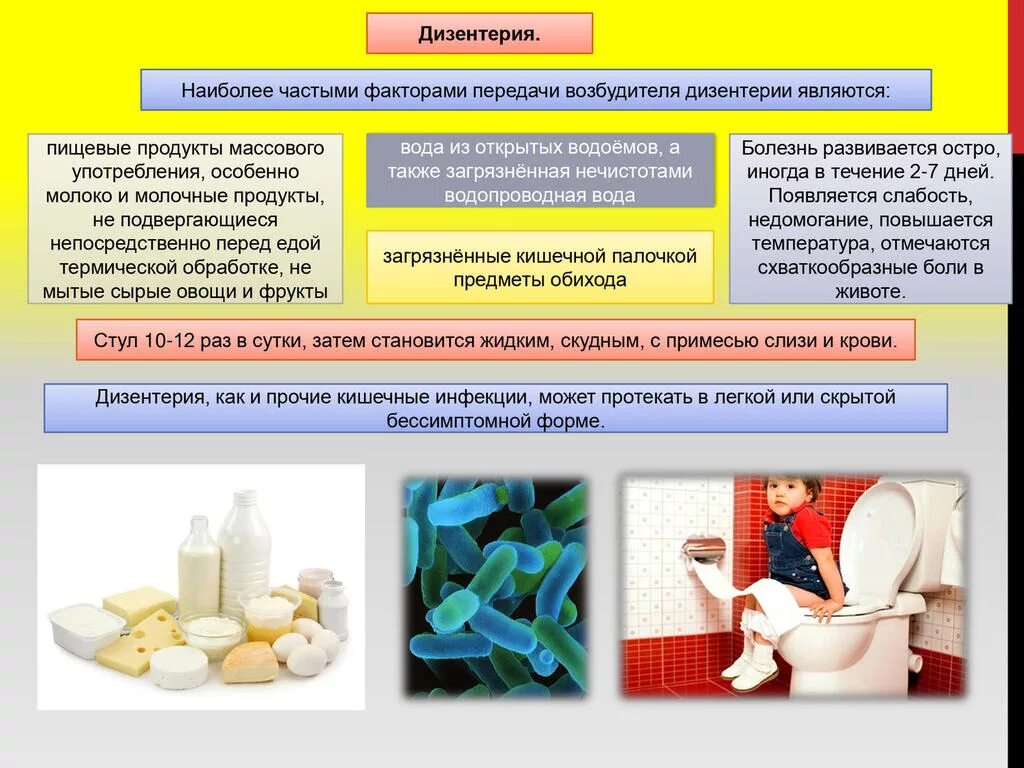 Дизентерия.

Наиболее частыми факторами передачи возбудителя дизентерии являются:

пищевые продукты массового употребления, особенно молоко и молочные продукты, не подвергающиеся непосредственно перед едой термической обработке, не мытые сырые овощи и фрукты

вода из открытых водоёмов, а также загрязнённая нечистотами водопроводная вода

загрязнённые кишечной палочкой предметы обихода

Болезнь развивается остро, иногда в течение 2-7 дней. Появляется слабость, недомогание, повышается температура, отмечаются схваткообразные боли в животе.

Стул 10-12 раз в сутки, затем становится жидким, скудным, с примесью слизи и крови.

Дизентерия, как и прочие кишечные инфекции, может протекать в легкой или скрытой бессимптомной форме.